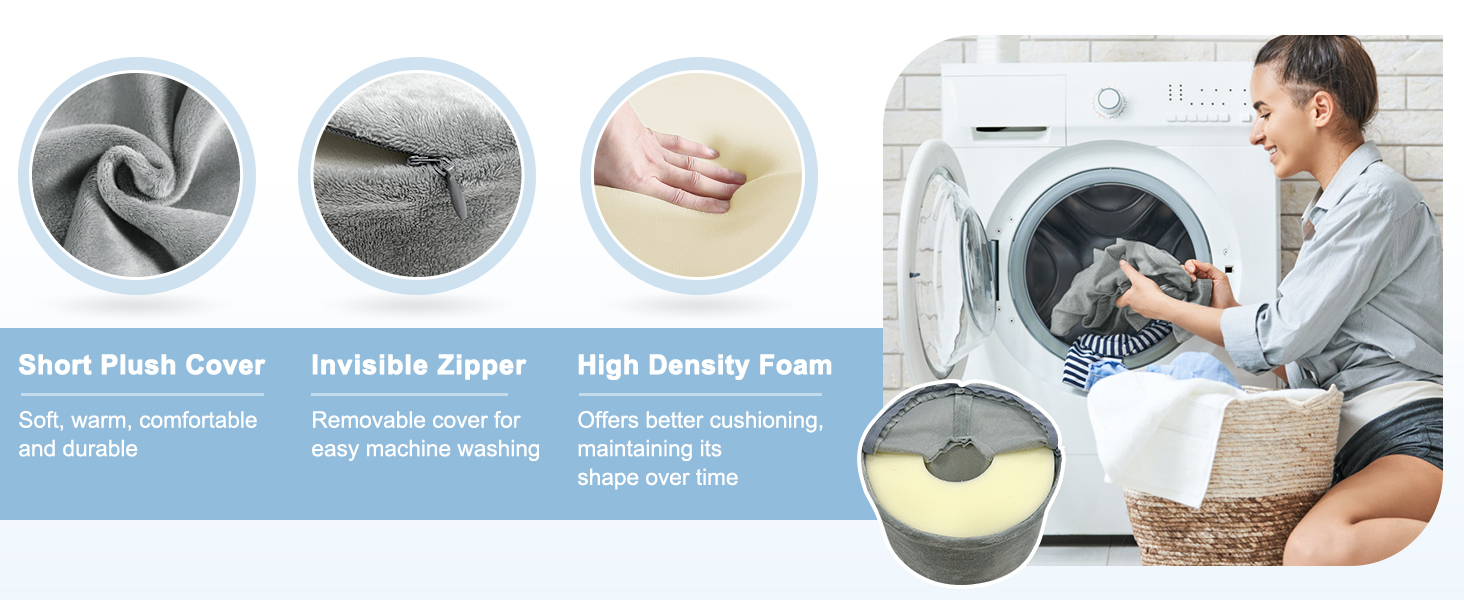 Short Plush Cover

Soft, warm, comfortable and durable

Invisible Zipper

Removable cover for easy machine washing

High Density Foam

Offers better cushioning, maintaining its shape over time